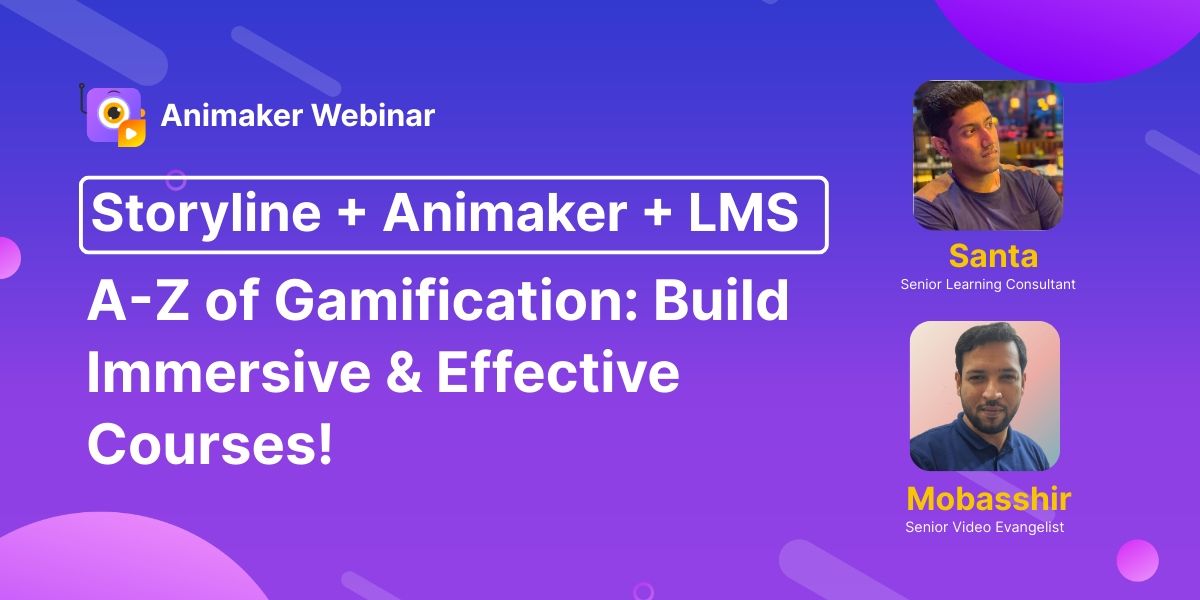 Animaker Webinar

Storyline + Animaker + LMS

A-Z of Gamification: Build Immersive & Effective Courses!

Santa
Senior Learning Consultant

Mobasshir
Senior Video Evangelist